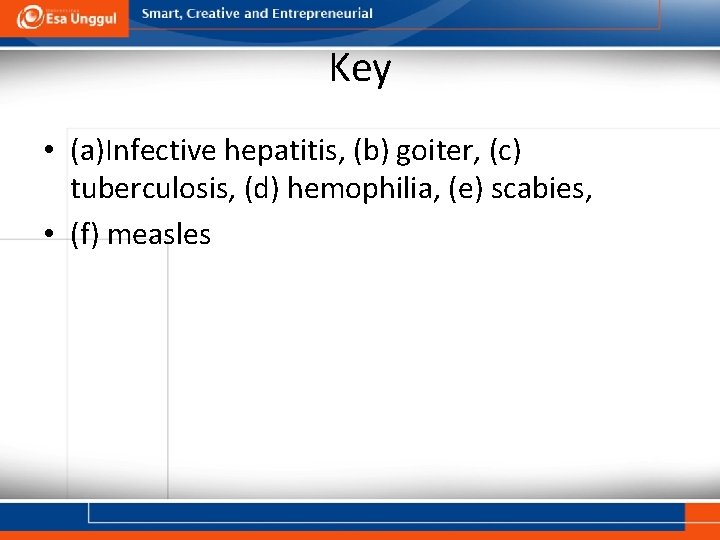 Esa Unggul
Smart, Creative and Entrepreneurial

Key

• (a)Infective hepatitis, (b) goiter, (c) tuberculosis, (d) hemophilia, (e) scabies,
• (f) measles